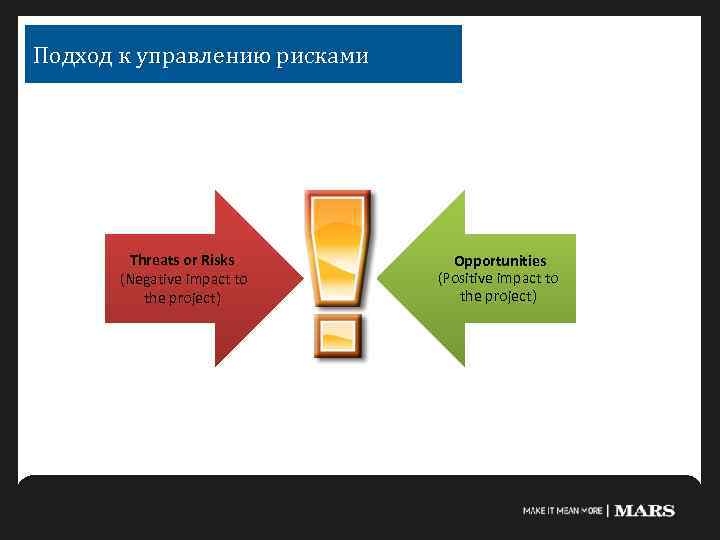 Подход к управлению рисками

Threats or Risks
(Negative impact to the project)

Opportunities
(Positive impact to the project)

MAKE IT MEAN MORE | MARS